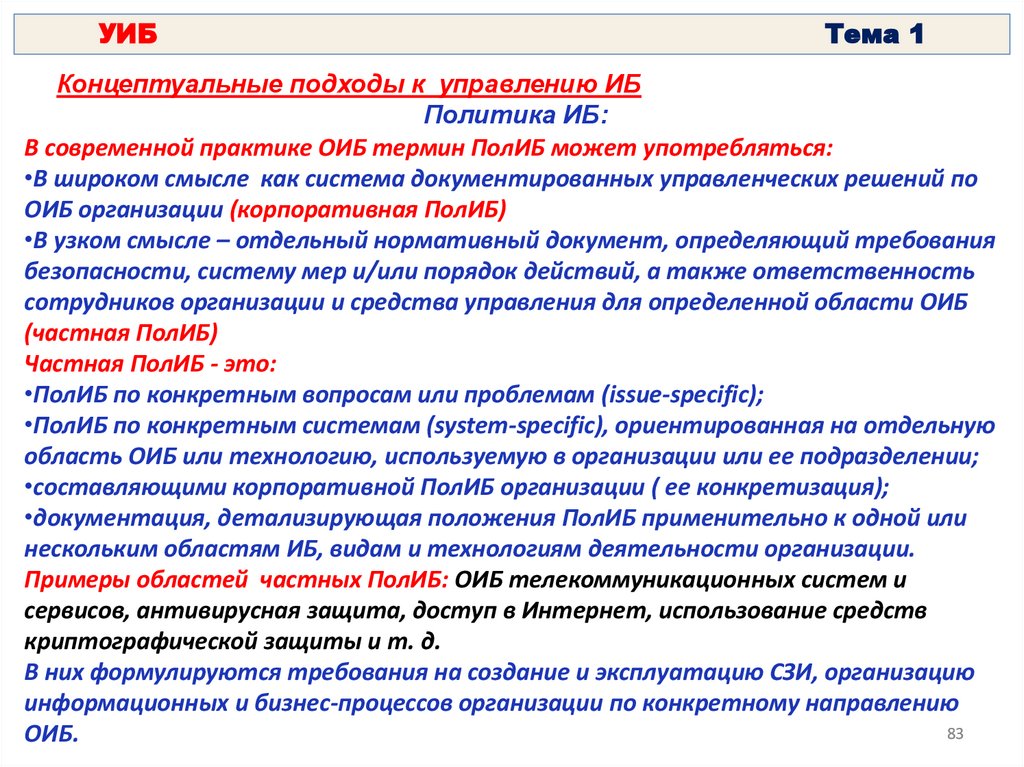 УИБ Тема 1

Концептуальные подходы к управлению ИБ

Политика ИБ:

В современной практике ОИБ термин ПолИБ может употребляться:
•В широком смысле как система документированных управленческих решений по ОИБ организации (корпоративная ПолИБ)
•В узком смысле – отдельный нормативный документ, определяющий требования безопасности, систему мер и/или порядок действий, а также ответственность сотрудников организации и средства управления для определенной области ОИБ (частная ПолИБ)
Частная ПолИБ - это:
•ПолИБ по конкретным вопросам или проблемам (issue-specific);
•ПолИБ по конкретным системам (system-specific), ориентированная на отдельную область ОИБ или технологию, используемую в организации или ее подразделении;
•составляющими корпоративной ПолИБ организации ( ее конкретизация);
•документация, детализирующая положения ПолИБ применительно к одной или нескольким областям ИБ, видам и технологиям деятельности организации.
Примеры областей частных ПолИБ: ОИБ телекоммуникационных систем и сервисов, антивирусная защита, доступ в Интернет, использование средств криптографической защиты и т. д.
В них формулируются требования на создание и эксплуатацию СЗИ, организацию информационных и бизнес-процессов организации по конкретному направлению ОИБ.

83